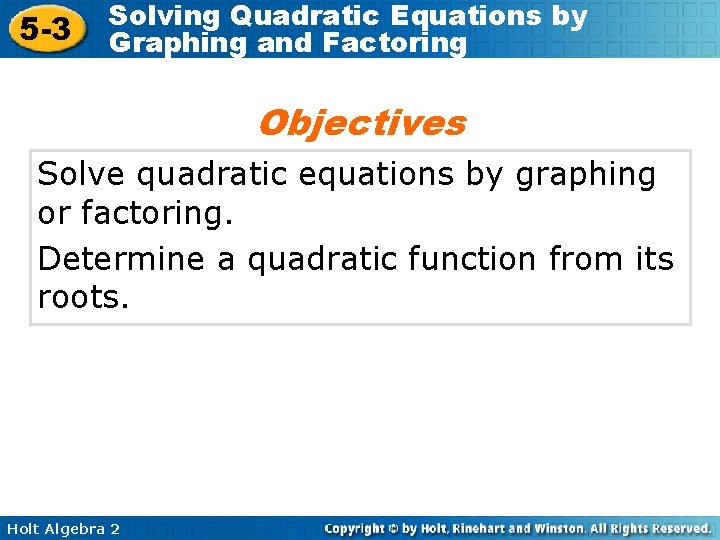 5-3 Solving Quadratic Equations by Graphing and Factoring

Objectives

Solve quadratic equations by graphing or factoring.

Determine a quadratic function from its roots.

Holt Algebra 2

Copyright © by Holt, Rinehart and Winston. All Rights Reserved.